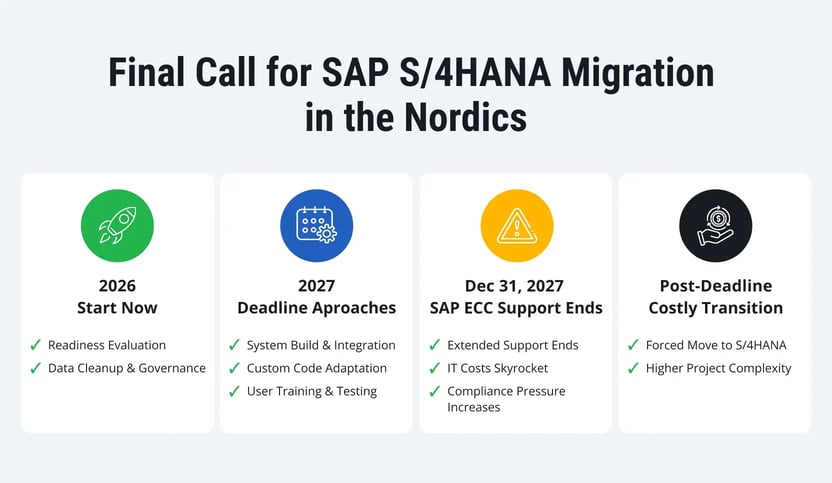 Final Call for SAP S/4HANA Migration in the Nordics

2026
Start Now

✓ Readiness Evaluation
✓ Data Cleanup & Governance

2027
Deadline Aproaches

✓ System Build & Integration
✓ Custom Code Adaptation
✓ User Training & Testing

Dec 31, 2027
SAP ECC Support Ends

✓ Extended Support Ends
✓ IT Costs Skyrocket
✓ Compliance Pressure Increases

Post-Deadline
Costly Transition

✓ Forced Move to S/4HANA
✓ Higher Project Complexity